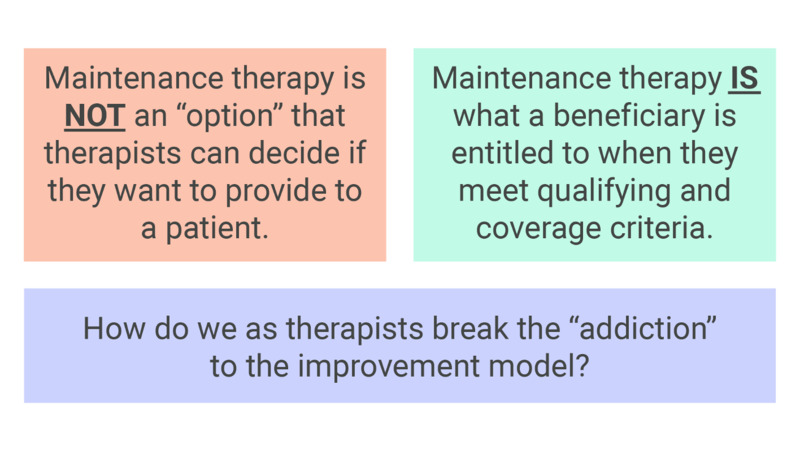 Maintenance therapy is NOT an “option” that therapists can decide if they want to provide to a patient.

Maintenance therapy IS what a beneficiary is entitled to when they meet qualifying and coverage criteria.

How do we as therapists break the “addiction” to the improvement model?